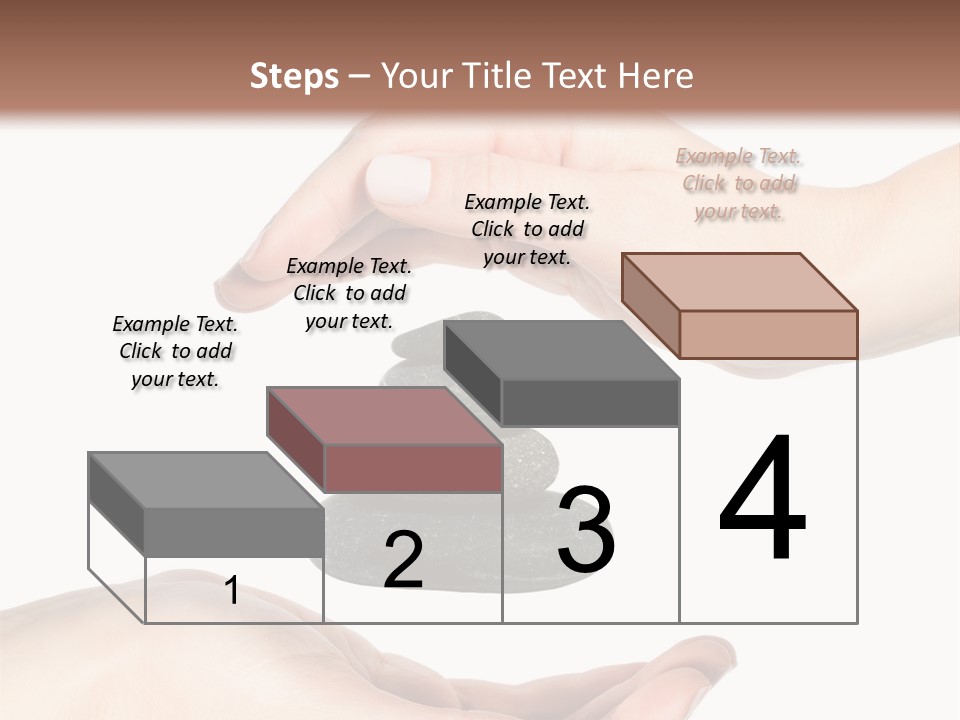 Steps – Your Title Text Here

Example Text. Click to add your text.

Example Text. Click to add your text.

Example Text. Click to add your text.

Example Text. Click to add your text.

1

2

3

4